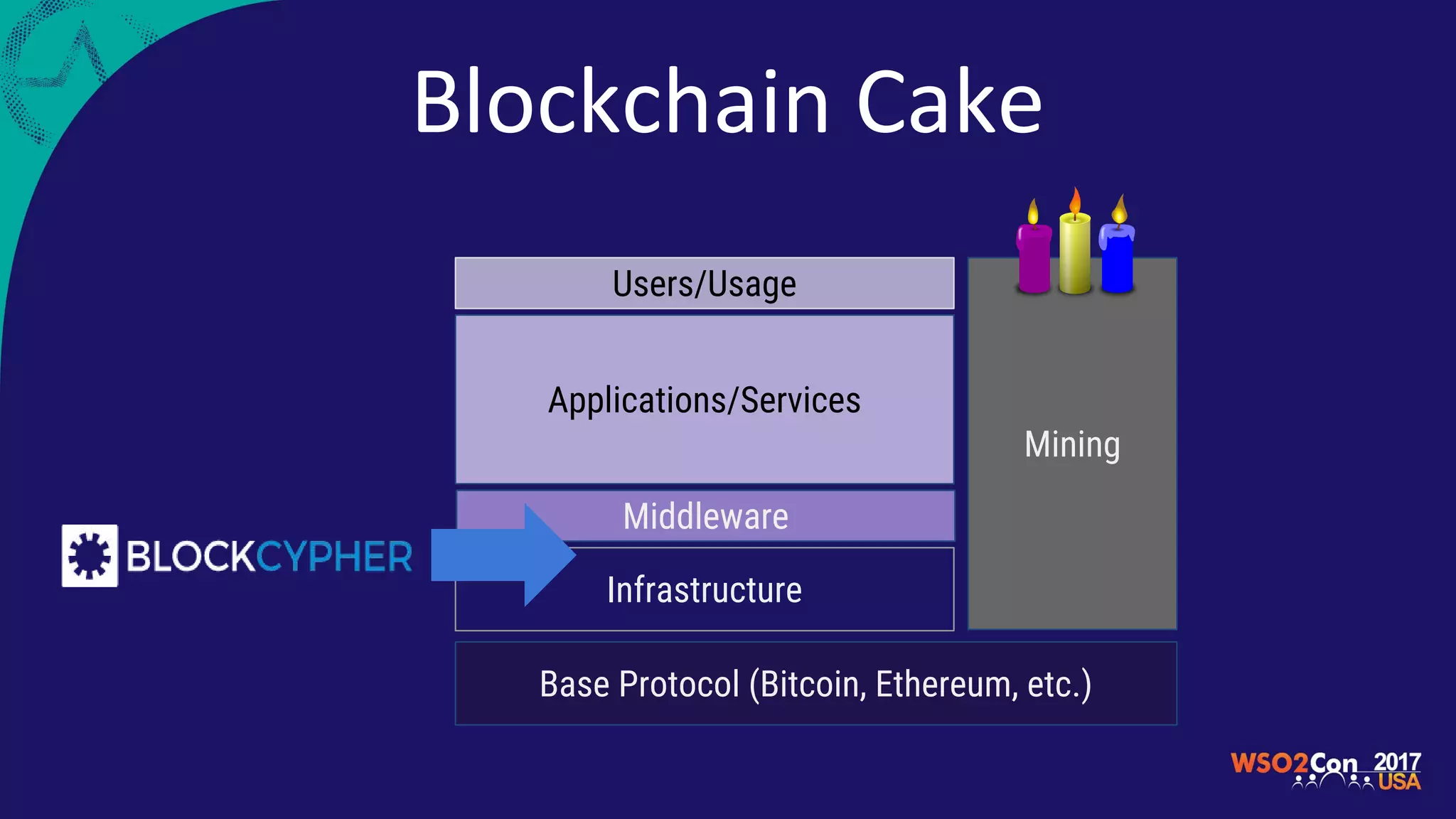 Blockchain Cake

Users/Usage

Applications/Services

Middleware

Infrastructure

Mining

Base Protocol (Bitcoin, Ethereum, etc.)

BLOCKCYPHER

WSO2Con 2017 USA